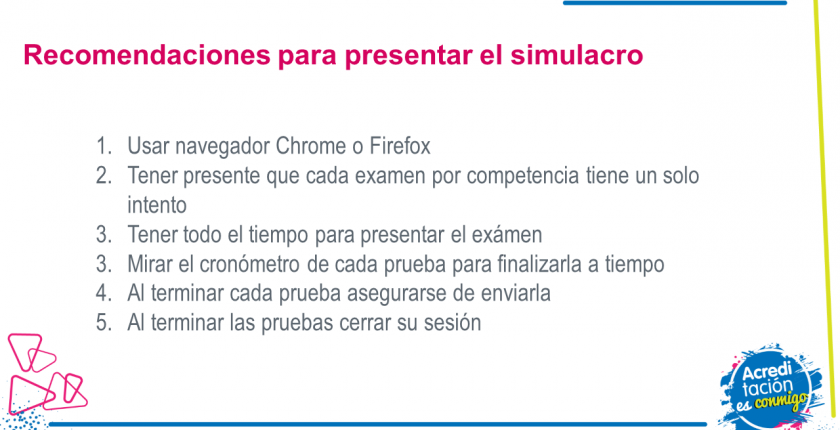 Recomendaciones para presentar el simulacro

1. Usar navegador Chrome o Firefox
2. Tener presente que cada examen por competencia tiene un solo intento
3. Tener todo el tiempo para presentar el exámen
3. Mirar el cronómetro de cada prueba para finalizarla a tiempo
4. Al terminar cada prueba asegurarse de enviarla
5. Al terminar las pruebas cerrar su sesión

Acredi tación es conmigo